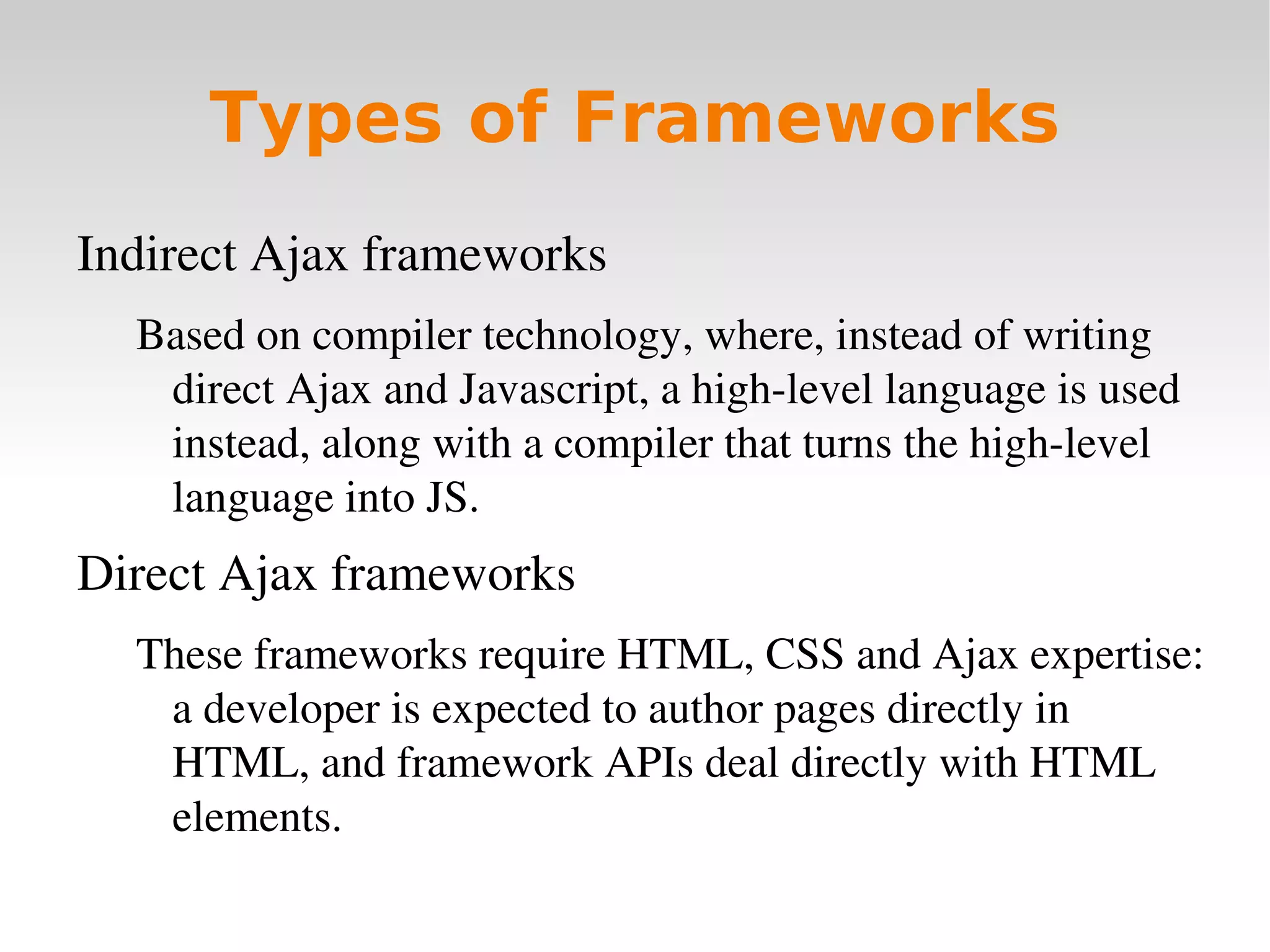 Types of Frameworks

Indirect Ajax frameworks

Based on compiler technology, where, instead of writing direct Ajax and Javascript, a high-level language is used instead, along with a compiler that turns the high-level language into JS.

Direct Ajax frameworks

These frameworks require HTML, CSS and Ajax expertise: a developer is expected to author pages directly in HTML, and framework APIs deal directly with HTML elements.